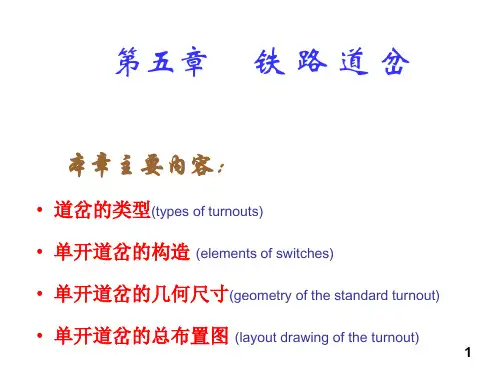 第五章　铁路道岔

本章主要内容：

• 道岔的类型(types of turnouts)

• 单开道岔的构造 (elements of switches)

• 单开道岔的几何尺寸(geometry of the standard turnout)

• 单开道岔的总布置图 (layout drawing of the turnout)

1